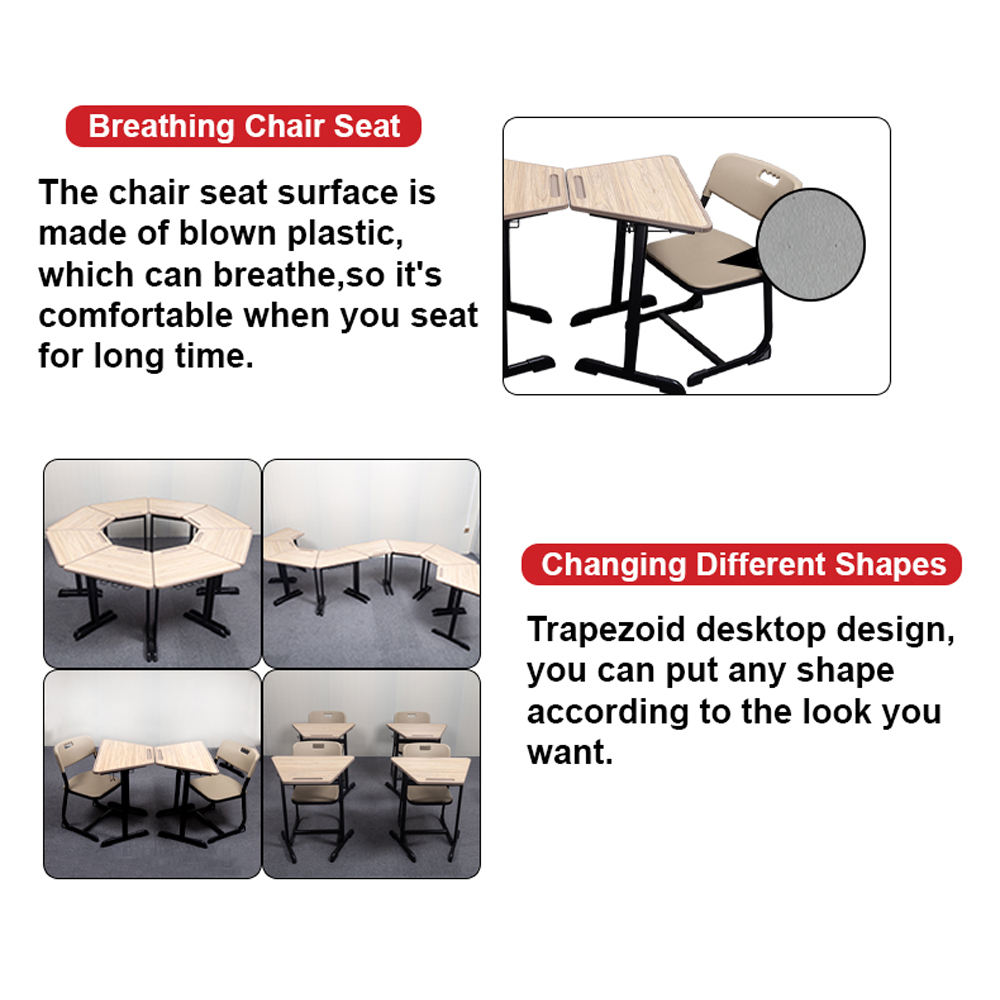 Breathing Chair Seat

The chair seat surface is made of blown plastic, which can breathe,so it's comfortable when you seat for long time.

Changing Different Shapes

Trapezoid desktop design, you can put any shape according to the look you want.